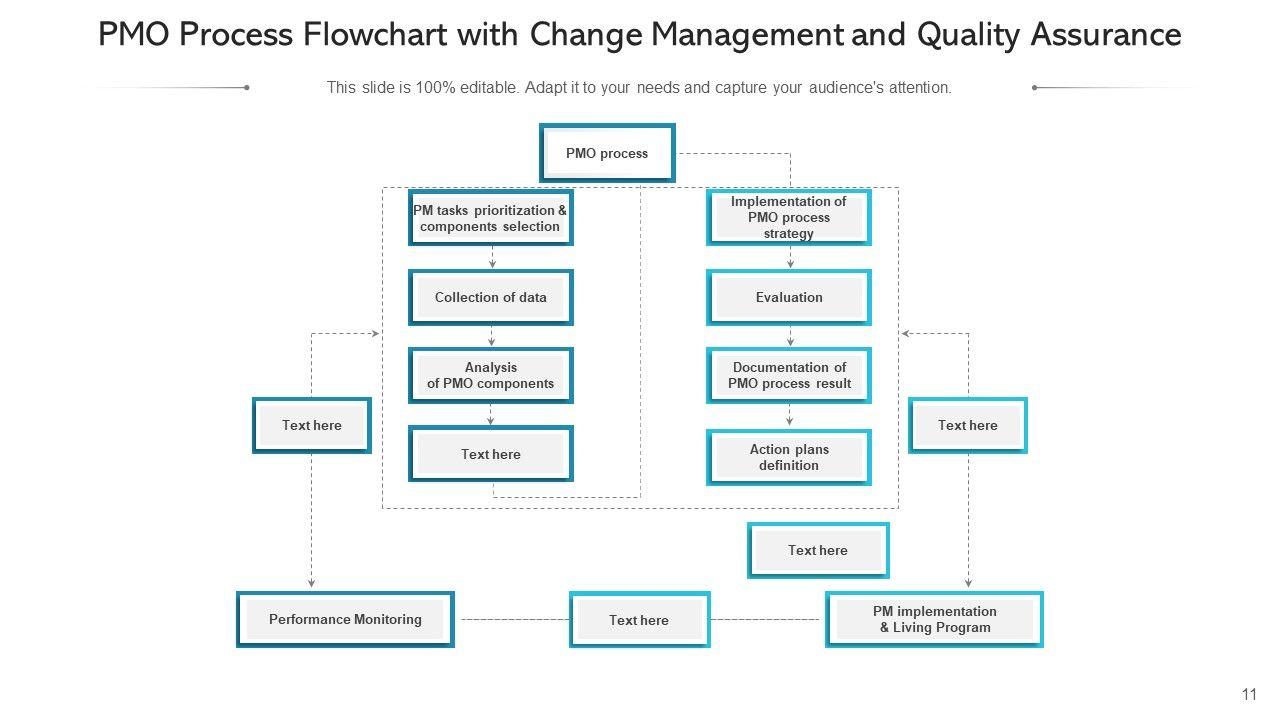 PMO Process Flowchart with Change Management and Quality Assurance

This slide is 100% editable. Adapt it to your needs and capture your audience's attention.

PMO process

PM tasks prioritization & components selection

Collection of data

Analysis of PMO components

Text here

Implementation of PMO process strategy

Evaluation

Documentation of PMO process result

Action plans definition

Text here

Text here

Text here

Performance Monitoring

Text here

PM implementation & Living Program

11